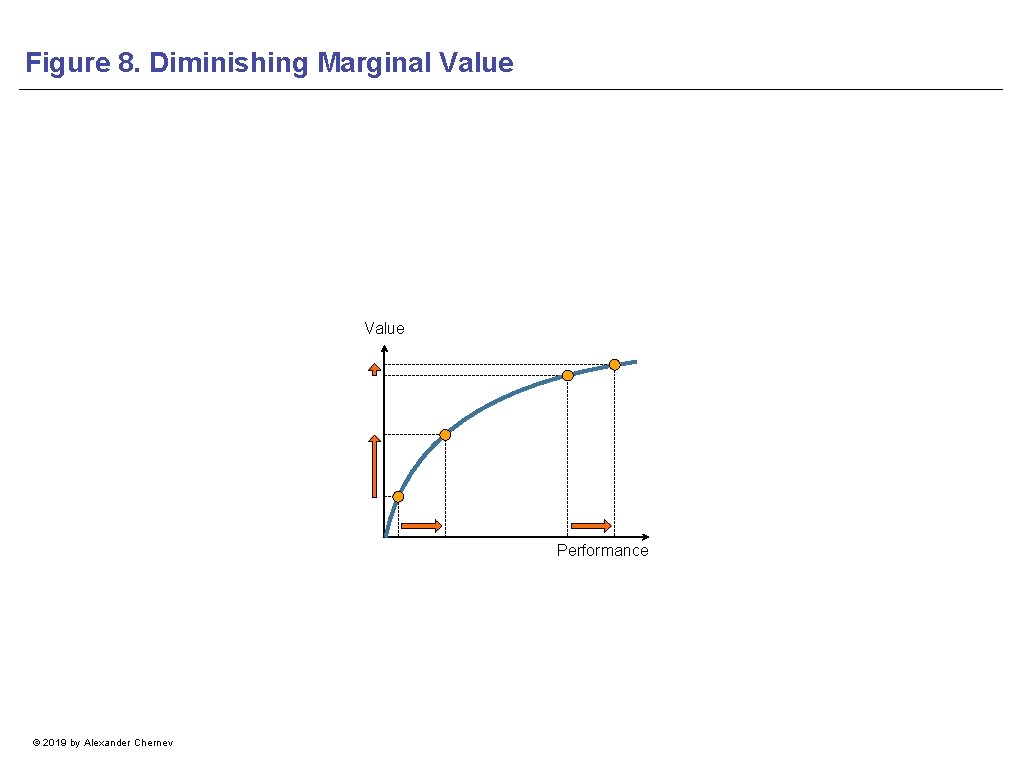 Figure 8. Diminishing Marginal Value

Value

Performance

© 2019 by Alexander Chernev